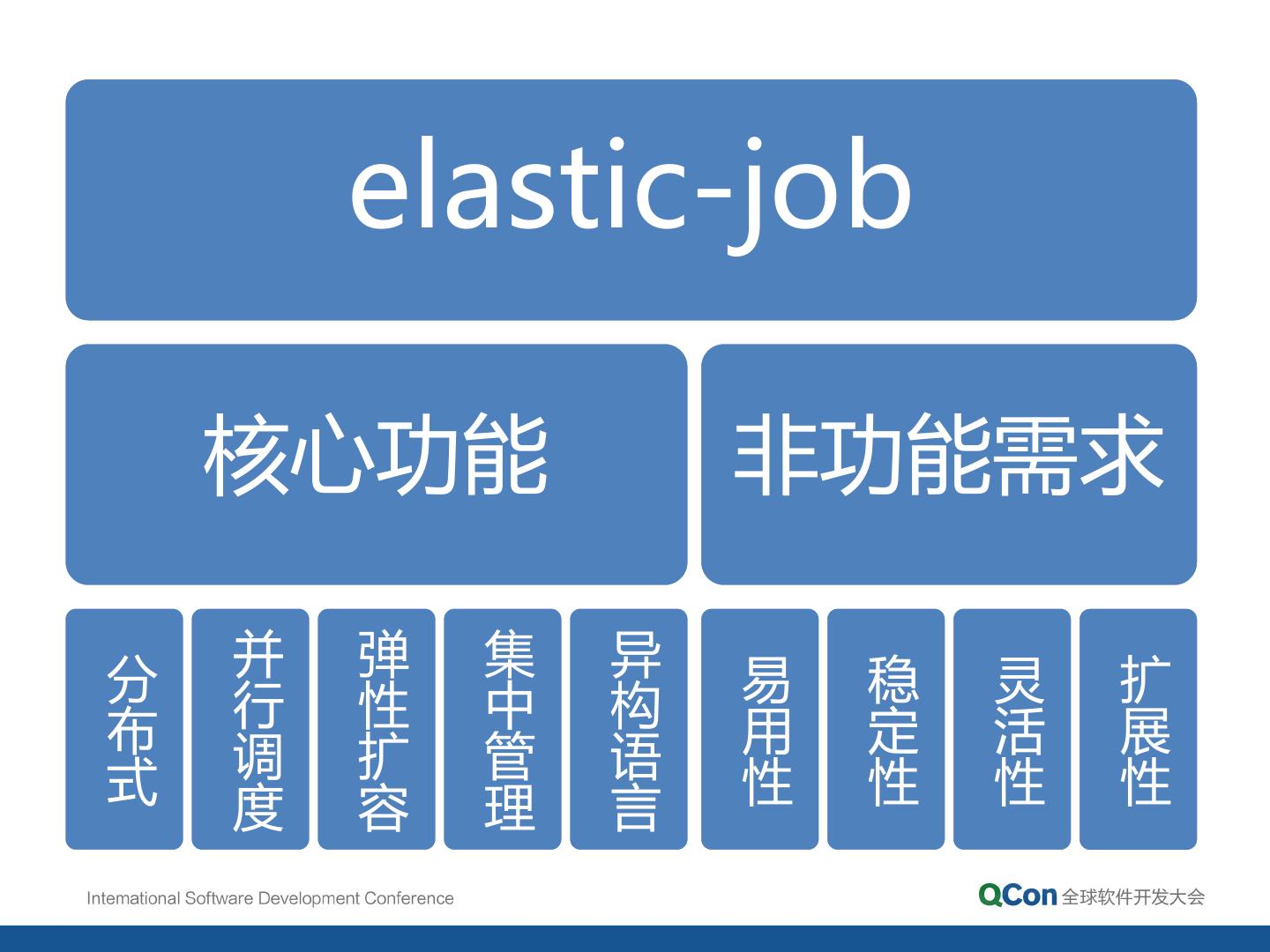 elastic-job

核心功能

非功能需求

分布式

并行调度

弹性扩容

集中管理

异构语言

易用性

稳定性

灵活性

扩展性

International Software Development Conference

QCon 全球软件开发大会